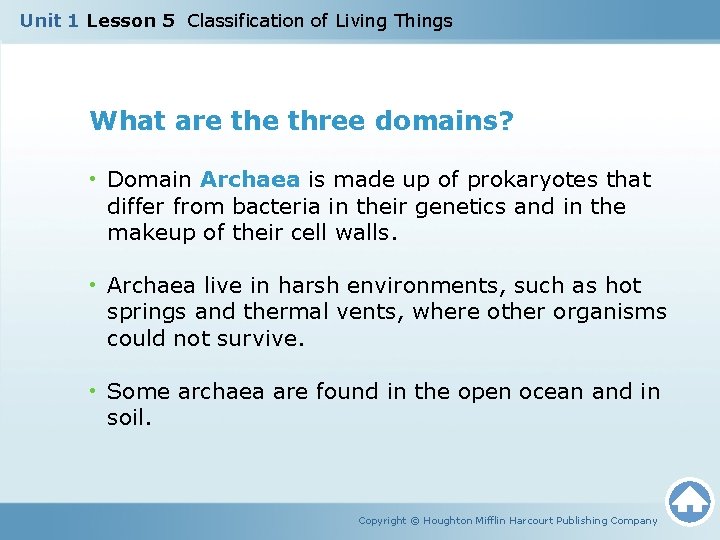 Unit 1 Lesson 5 Classification of Living Things

What are the three domains?

• Domain Archaea is made up of prokaryotes that differ from bacteria in their genetics and in the makeup of their cell walls.

• Archaea live in harsh environments, such as hot springs and thermal vents, where other organisms could not survive.

• Some archaea are found in the open ocean and in soil.

Copyright © Houghton Mifflin Harcourt Publishing Company